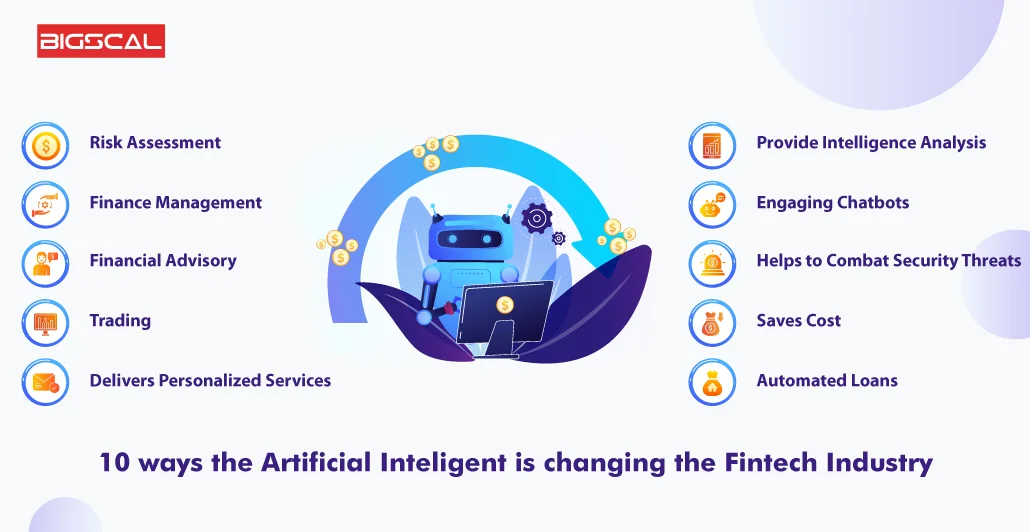 BIGSCAL

Risk Assessment

Finance Management

Financial Advisory

Trading

Delivers Personalized Services

Provide Intelligence Analysis

Engaging Chatbots

Helps to Combat Security Threats

Saves Cost

Automated Loans

10 ways the Artificial Inteligent is changing the Fintech Industry